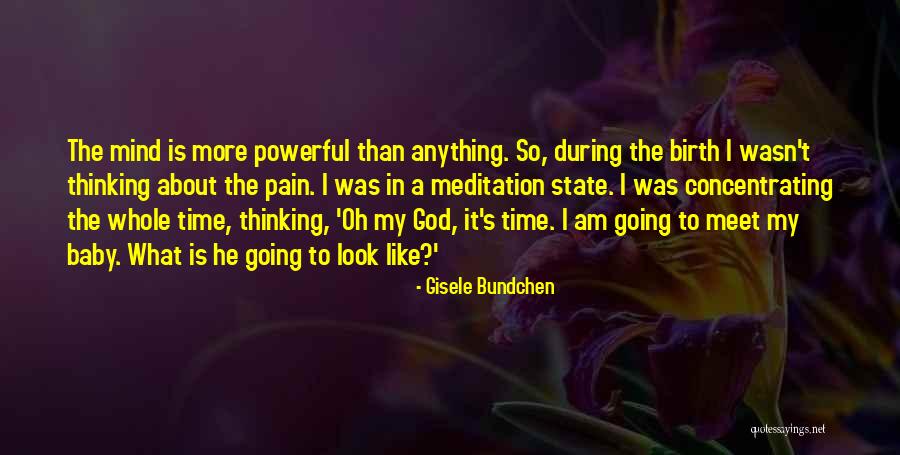 The mind is more powerful than anything. So, during the birth I wasn't thinking about the pain. I was in a meditation state. I was concentrating the whole time, thinking, 'Oh my God, it's time. I am going to meet my baby. What is he going to look like?'

- Gisele Bundchen

quotessayings.net